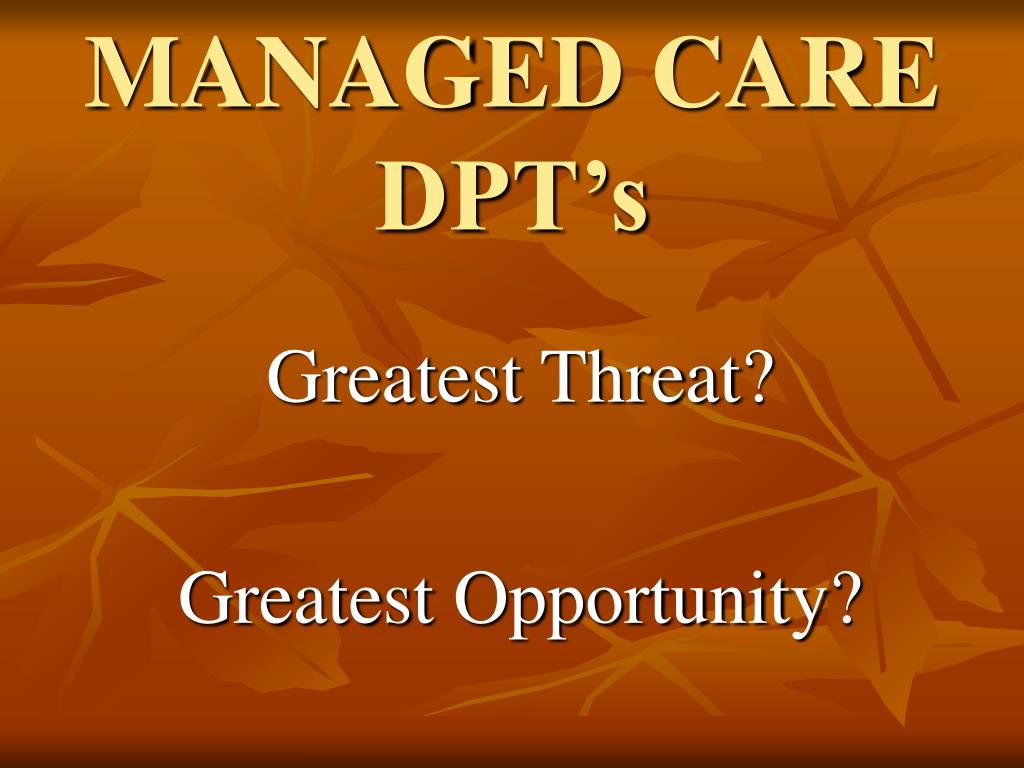 MANAGED CARE
DPT’s

Greatest Threat?

Greatest Opportunity?